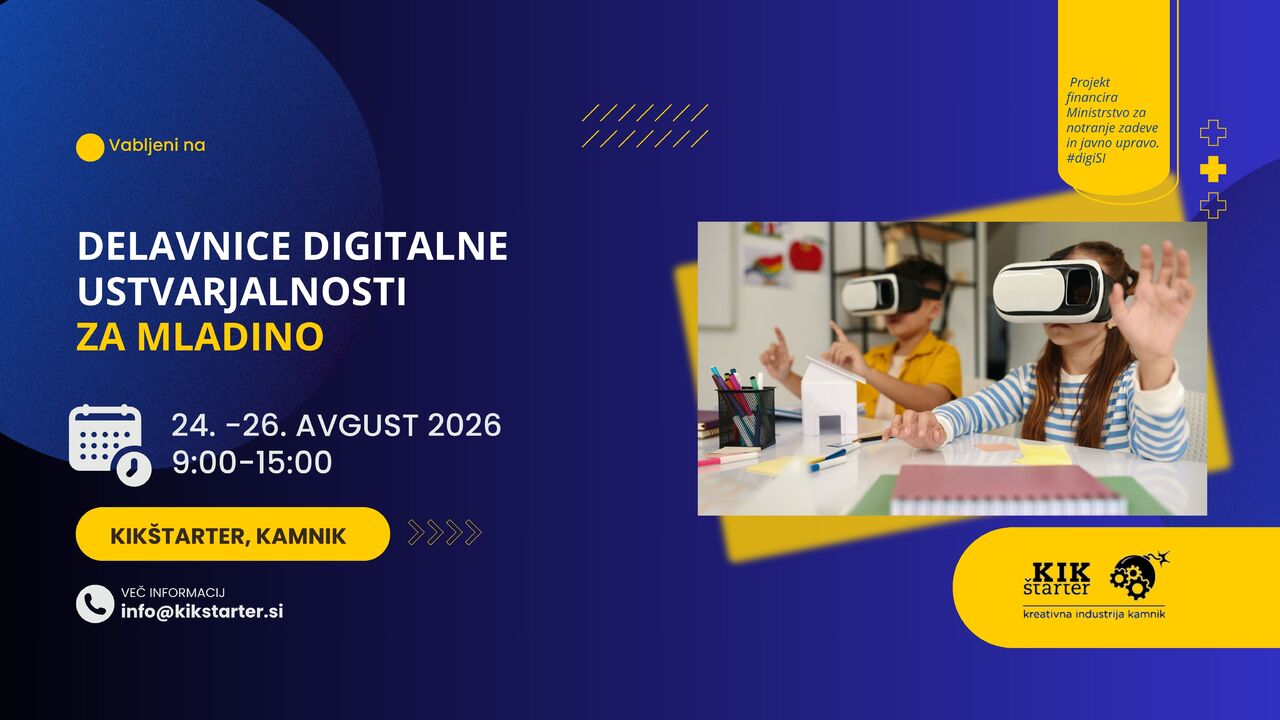 Vabljeni na

DELAVNICE DIGITALNE USTVARJALNOSTI
ZA MLADINO

24. -26. AVGUST 2026
9:00-15:00

KIKŠTARTER, KAMNIK

VEČ INFORMACIJ
info@kikstarter.si

Projekt financira Ministrstvo za notranje zadeve in javno upravo. #digiSI

KIK štarter
kreativna industrija kamnik